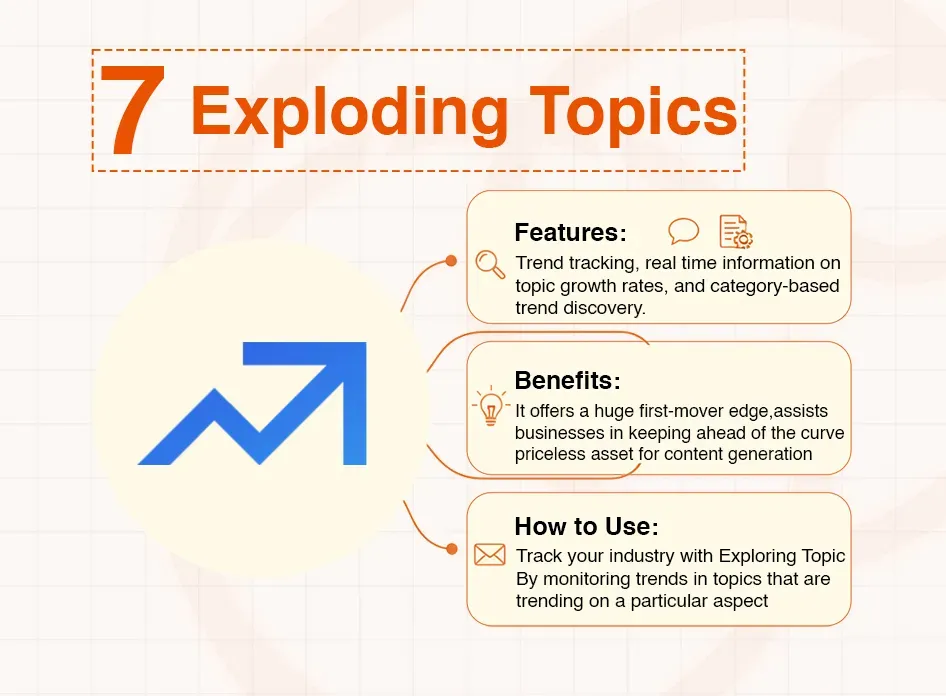 7 Exploding Topics

Features:
Trend tracking, real time information on topic growth rates, and category-based trend discovery.

Benefits:
It offers a huge first-mover edge,assists businesses in keeping ahead of the curve priceless asset for content generation

How to Use:
Track your industry with Exploring Topic By monitoring trends in topics that are trending on a particular aspect